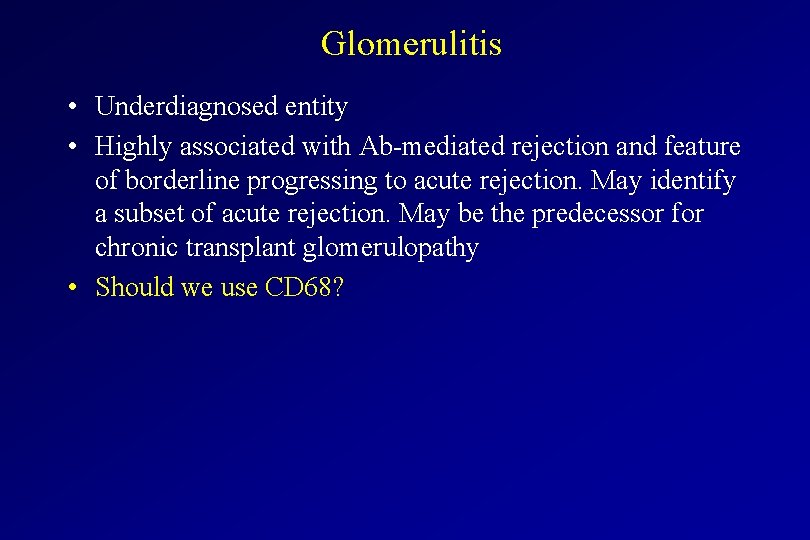 Glomerulitis

• Underdiagnosed entity
• Highly associated with Ab-mediated rejection and feature of borderline progressing to acute rejection. May identify a subset of acute rejection. May be the predecessor for chronic transplant glomerulopathy
• Should we use CD68?